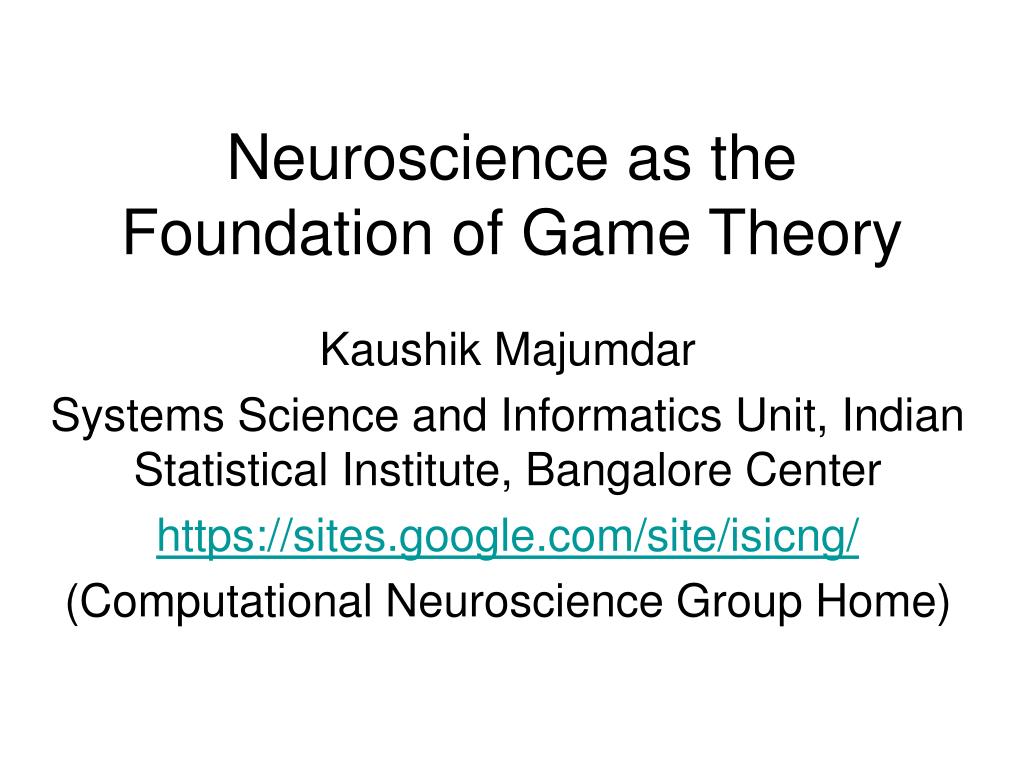 Neuroscience as the Foundation of Game Theory

Kaushik Majumdar

Systems Science and Informatics Unit, Indian Statistical Institute, Bangalore Center

https://sites.google.com/site/isicng/

(Computational Neuroscience Group Home)